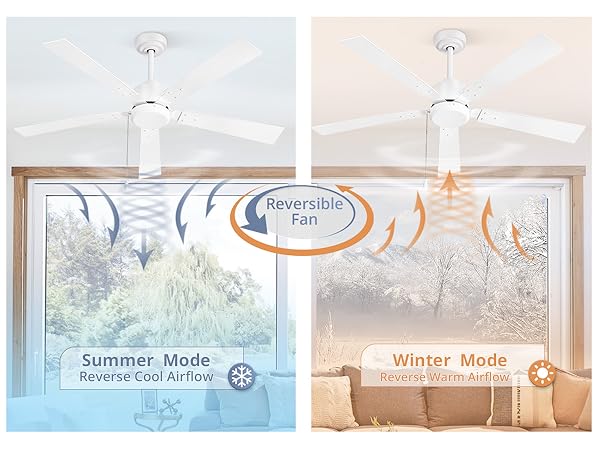 Reversible Fan

Summer Mode
Reverse Cool Airflow

Winter Mode
Reverse Warm Airflow